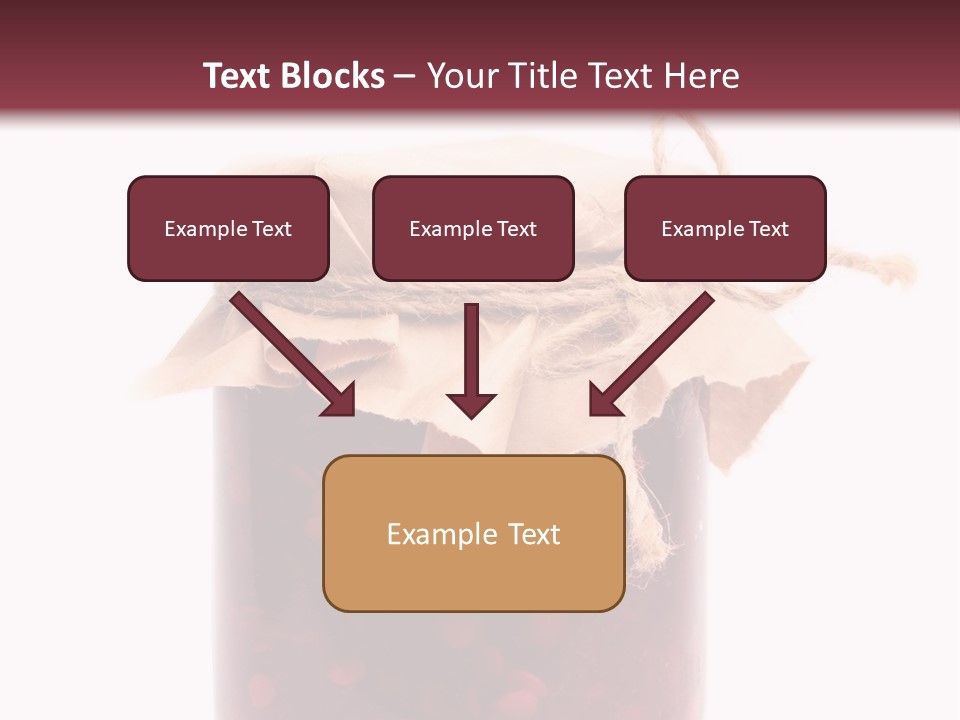 Text Blocks – Your Title Text Here

Example Text

Example Text

Example Text

Example Text